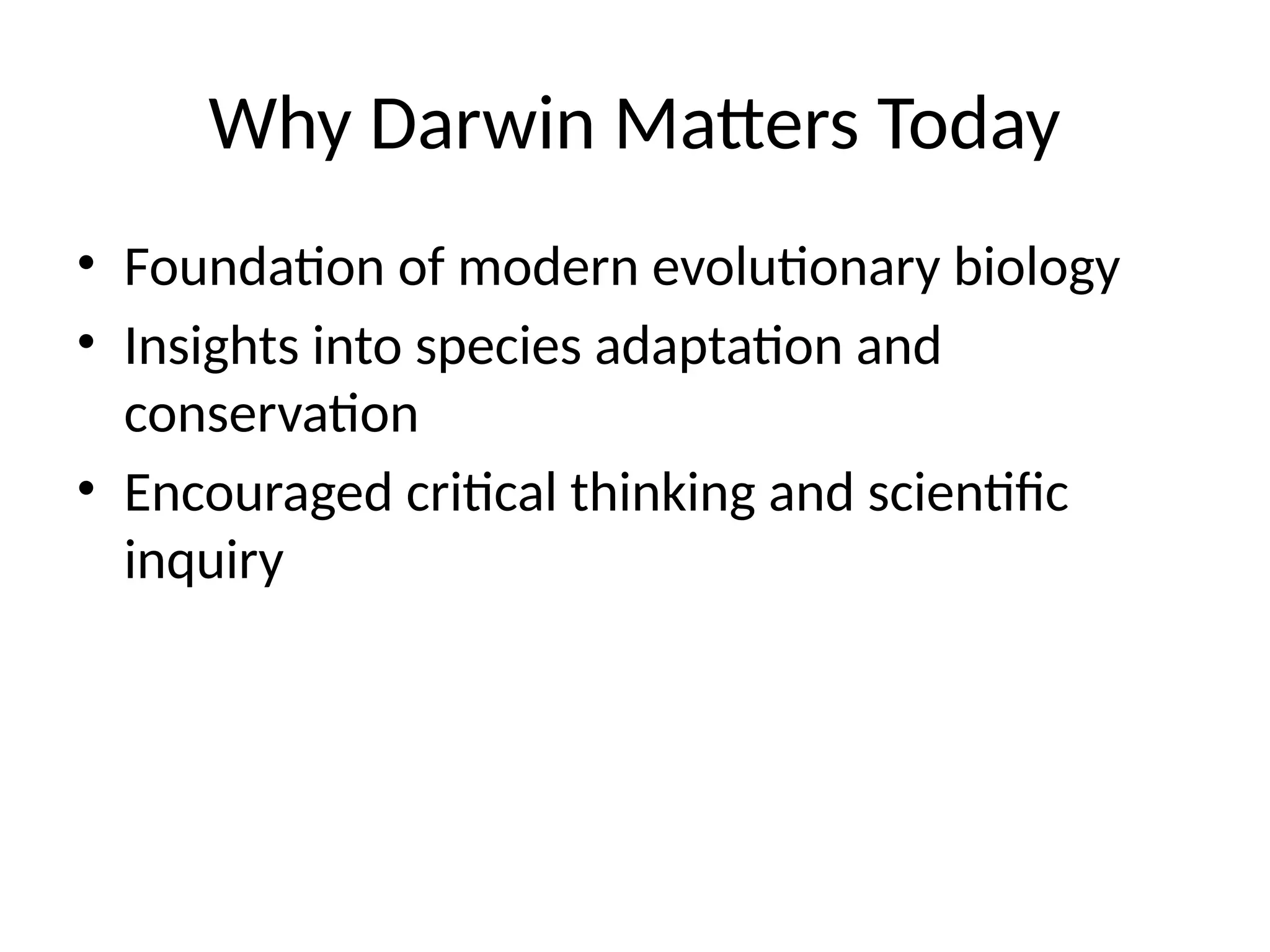 Why Darwin Matters Today

• Foundation of modern evolutionary biology
• Insights into species adaptation and conservation
• Encouraged critical thinking and scientific inquiry